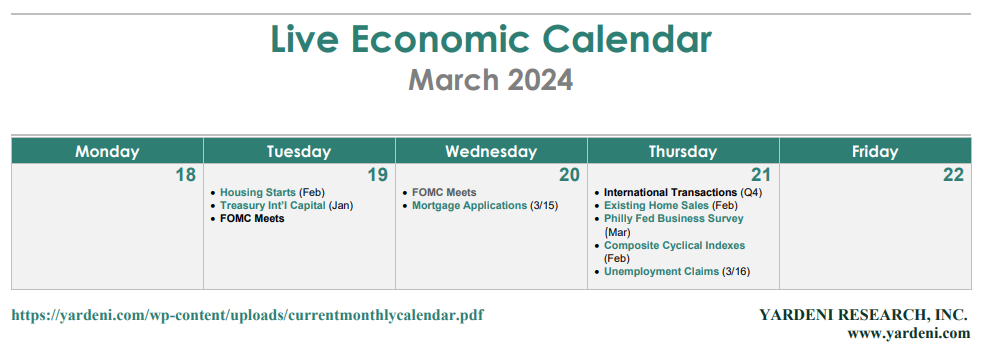 Live Economic Calendar

March 2024

| Monday | Tuesday | Wednesday | Thursday | Friday |
|---|---|---|---|---|
| 18 | 19 • Housing Starts (Feb) • Treasury Int'l Capital (Jan) • FOMC Meets | 20 • FOMC Meets • Mortgage Applications (3/15) | 21 • International Transactions (Q4) • Existing Home Sales (Feb) • Philly Fed Business Survey (Mar) • Composite Cyclical Indexes (Feb) • Unemployment Claims (3/16) | 22 |

https://yardeni.com/wp-content/uploads/currentmonthlycalendar.pdf

YARDENI RESEARCH, INC.
www.yardeni.com